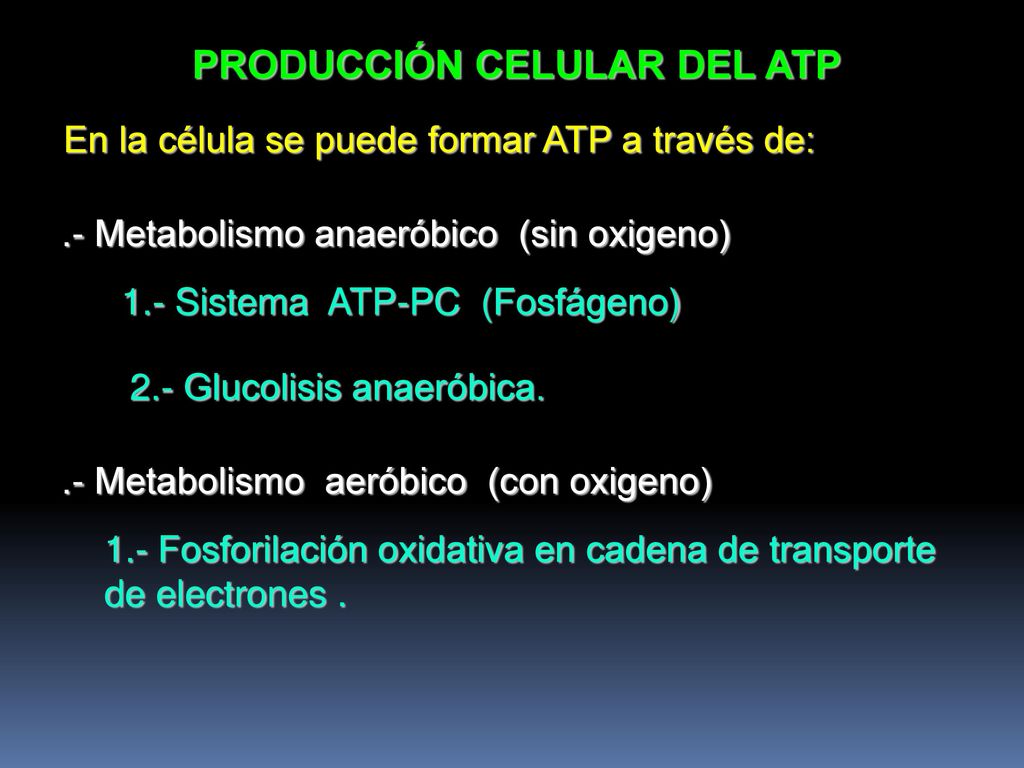 PRODUCCIÓN CELULAR DEL ATP

En la célula se puede formar ATP a través de:

.- Metabolismo anaeróbico (sin oxigeno)

1.- Sistema ATP-PC (Fosfágeno)

2.- Glucolisis anaeróbica.

.- Metabolismo aeróbico (con oxigeno)

1.- Fosforilación oxidativa en cadena de transporte de electrones .